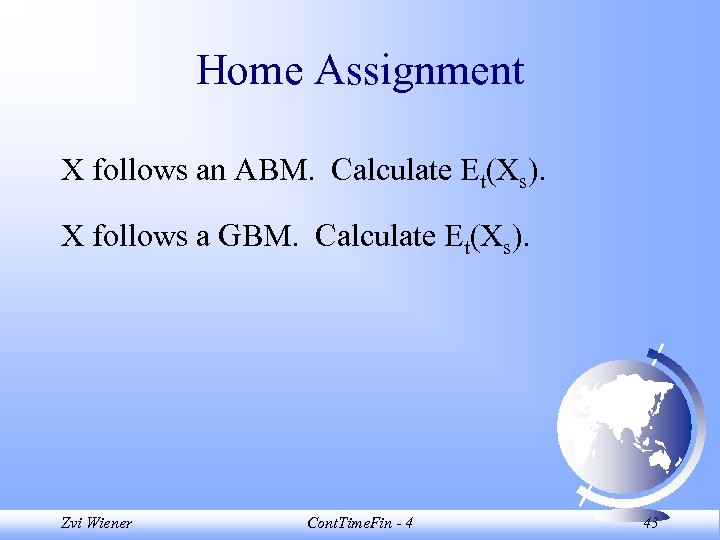 Home Assignment

X follows an ABM. Calculate $E_t(X_s)$.

X follows a GBM. Calculate $E_t(X_s)$.

Zvi Wiener

ContTimeFin - 4

43